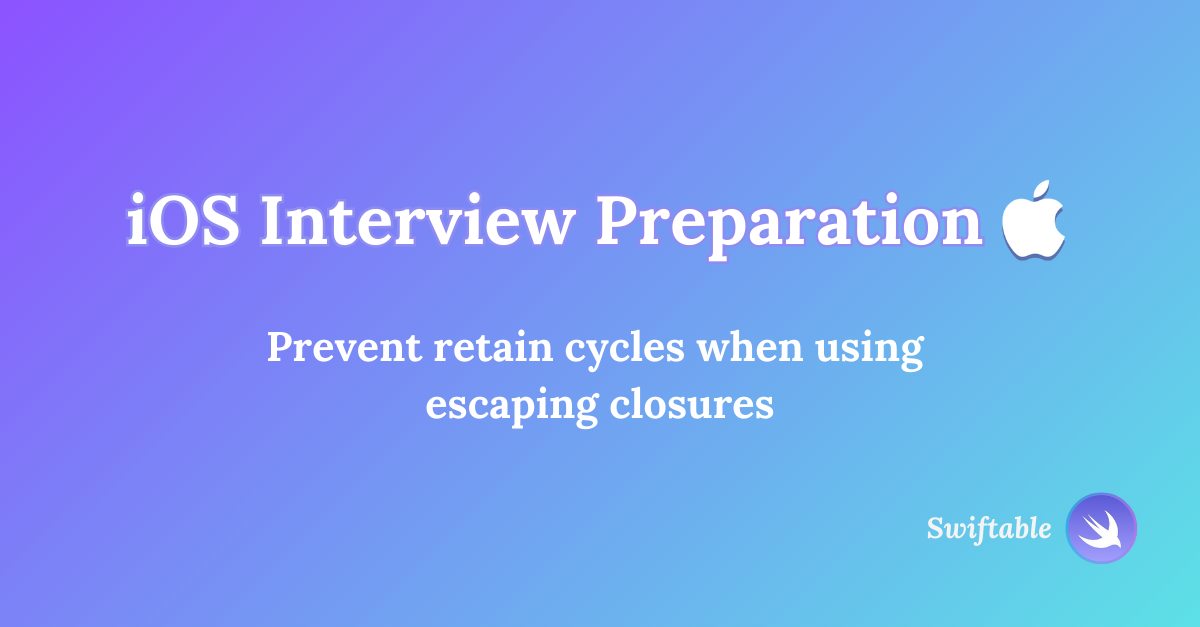 iOS Interview Preparation

Prevent retain cycles when using escaping closures

Swiftable